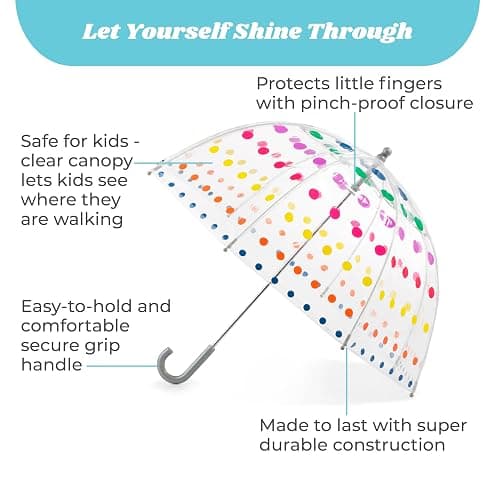 Let Yourself Shine Through

Protects little fingers with pinch-proof closure

Safe for kids - clear canopy lets kids see where they are walking

Easy-to-hold and comfortable secure grip handle

Made to last with super durable construction